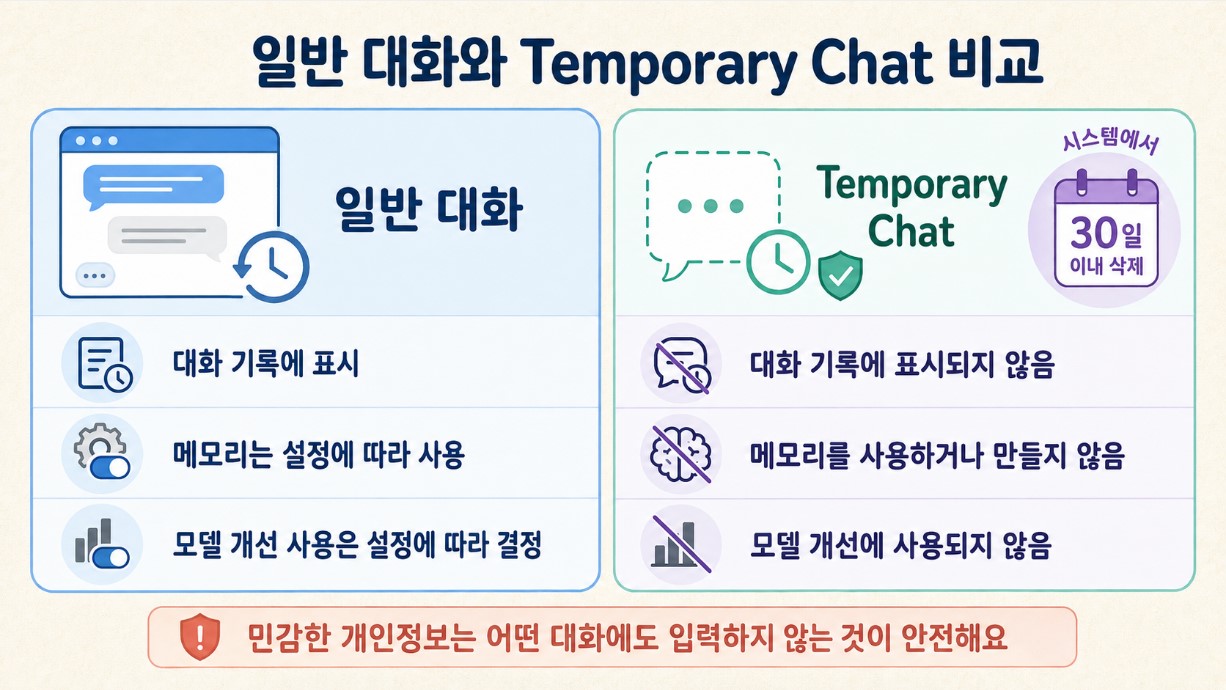 일반 대화와 Temporary Chat 비교

일반 대화

대화 기록에 표시

메모리는 설정에 따라 사용

모델 개선 사용은 설정에 따라 결정

Temporary Chat

시스템에서
30일
이내 삭제

대화 기록에 표시되지 않음

메모리를 사용하거나 만들지 않음

모델 개선에 사용되지 않음

민감한 개인정보는 어떤 대화에도 입력하지 않는 것이 안전해요